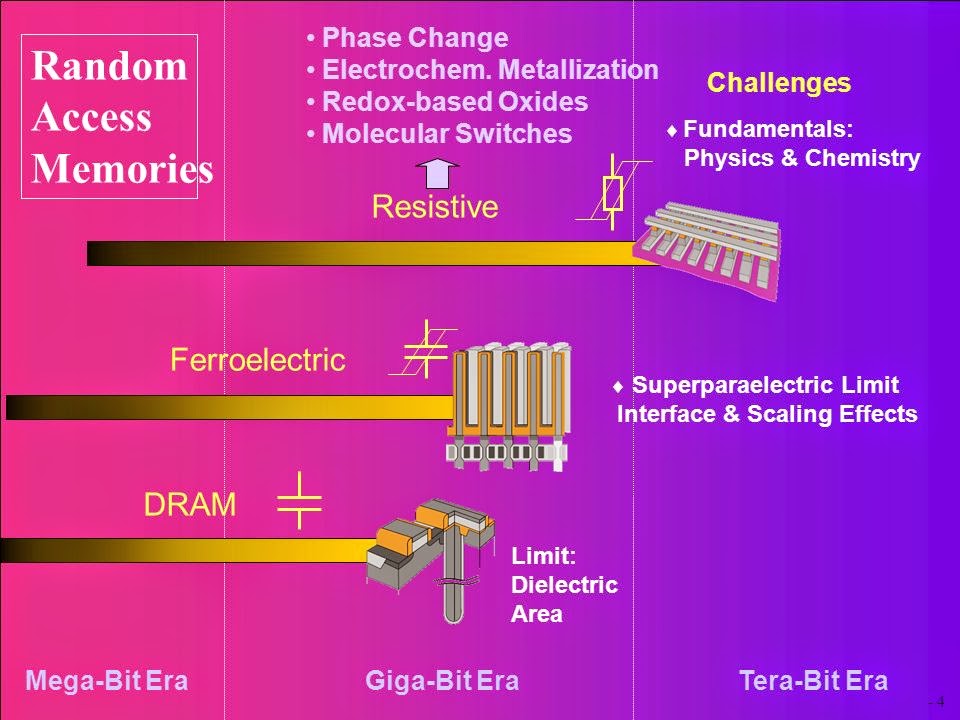 Random Access Memories

• Phase Change
• Electrochem. Metallization
• Redox-based Oxides
• Molecular Switches

Challenges

♦ Fundamentals: Physics & Chemistry

Resistive

Ferroelectric

♦ Superparaelectric Limit Interface & Scaling Effects

DRAM

Limit: Dielectric Area

Mega-Bit Era

Giga-Bit Era

Tera-Bit Era

- 4